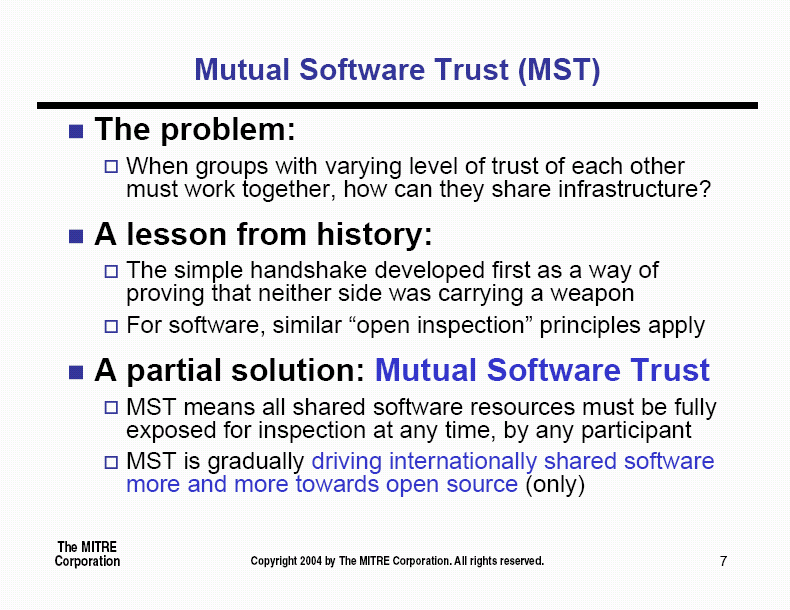 Mutual Software Trust (MST)

The problem:

When groups with varying level of trust of each other must work together, how can they share infrastructure?

A lesson from history:

The simple handshake developed first as a way of proving that neither side was carrying a weapon

For software, similar “open inspection” principles apply

A partial solution: Mutual Software Trust

MST means all shared software resources must be fully exposed for inspection at any time, by any participant

MST is gradually driving internationally shared software more and more towards open source (only)

The MITRE Corporation

Copyright 2004 by The MITRE Corporation. All rights reserved.

7